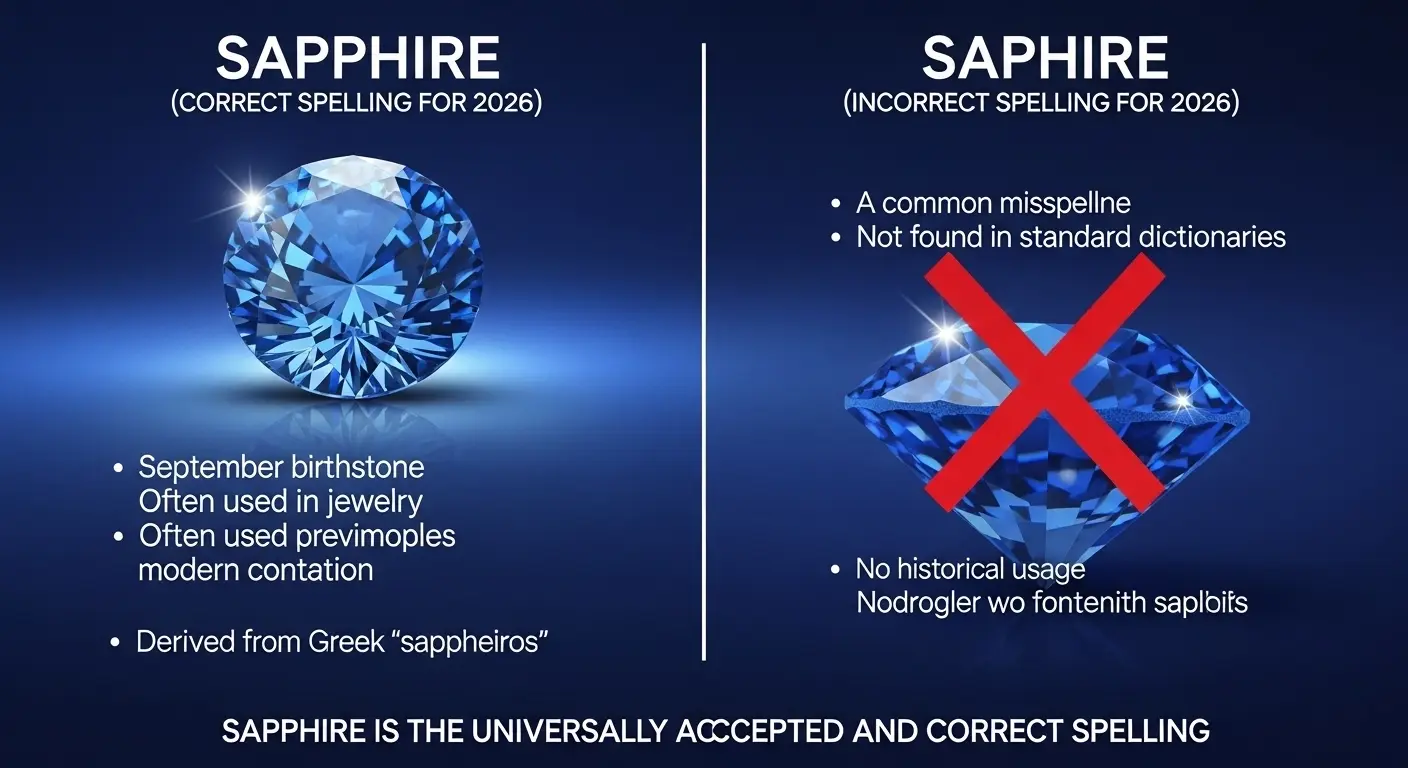 SAPPHIRE
(CORRECT SPELLING FOR 2026)

• September birthstone
Often used in jewelry
• Often used previmoples
modern contation

• Derived from Greek "sappheiros"

SAPHIRE
(INCORRECT SPELLING FOR 2026)

• A common misspellne
• Not found in standard dictionaries

• No historical usage
Nodrogler wo fontenith saplbits

SAPPHIRE IS THE UNIVERSALLY ACCCEPTED AND CORRECT SPELLING